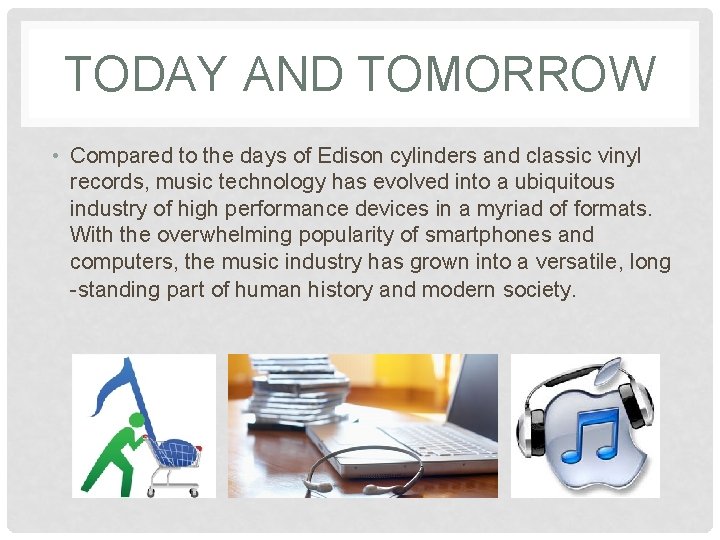 TODAY AND TOMORROW

• Compared to the days of Edison cylinders and classic vinyl records, music technology has evolved into a ubiquitous industry of high performance devices in a myriad of formats. With the overwhelming popularity of smartphones and computers, the music industry has grown into a versatile, long -standing part of human history and modern society.